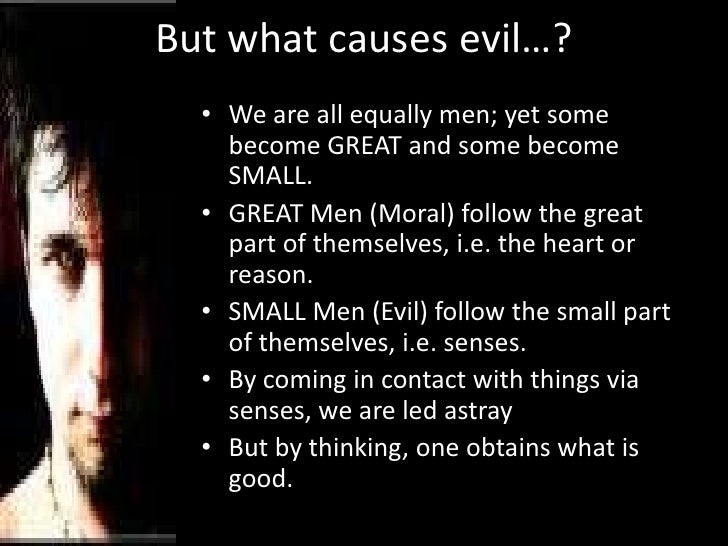 But what causes evil…?

• We are all equally men; yet some become GREAT and some become SMALL.
• GREAT Men (Moral) follow the great part of themselves, i.e. the heart or reason.
• SMALL Men (Evil) follow the small part of themselves, i.e. senses.
• By coming in contact with things via senses, we are led astray
• But by thinking, one obtains what is good.